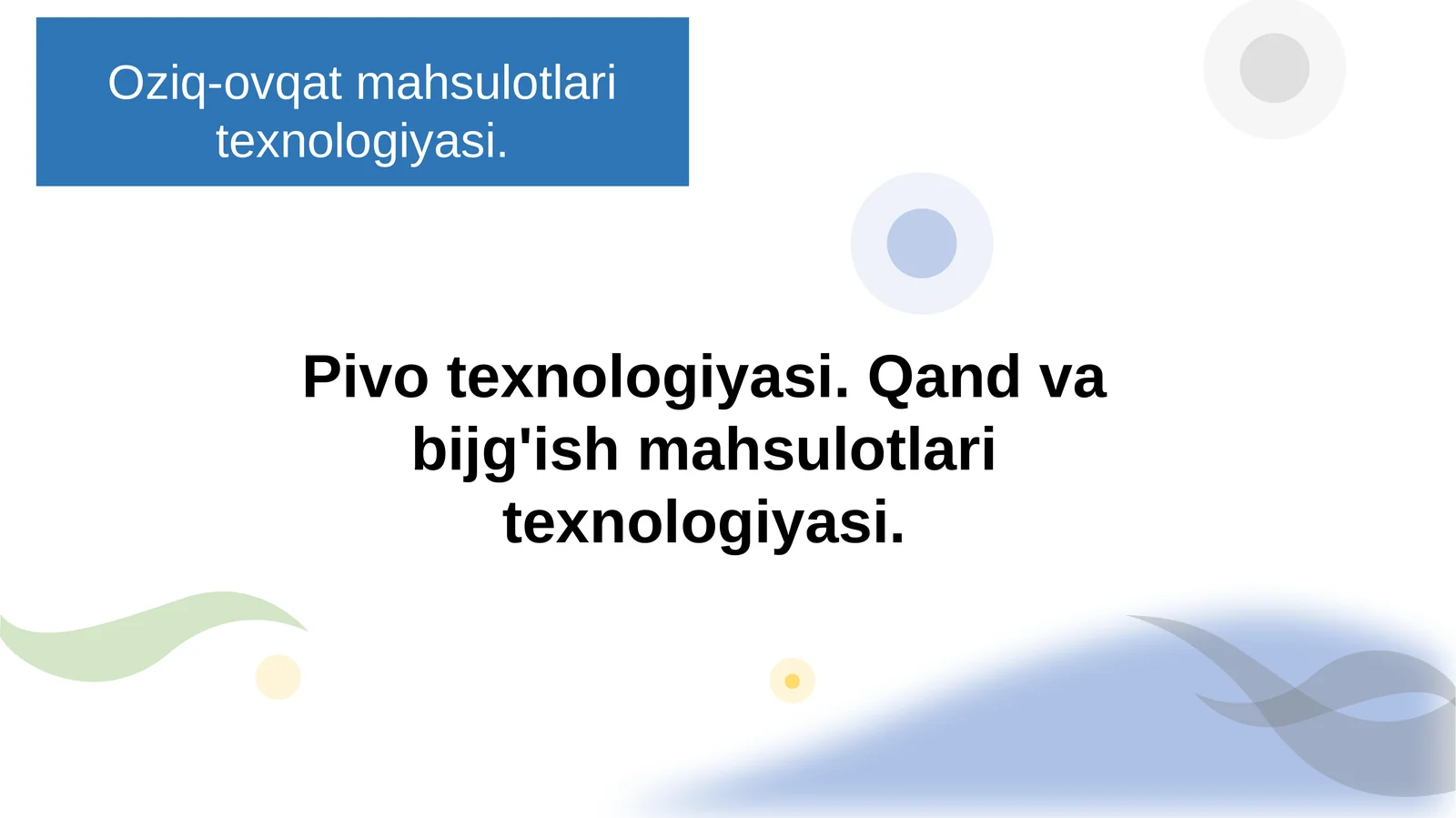 Oziq-ovqat mahsulotlari texnologiyasi.

Pivo texnologiyasi. Qand va bijg'ish mahsulotlari texnologiyasi.